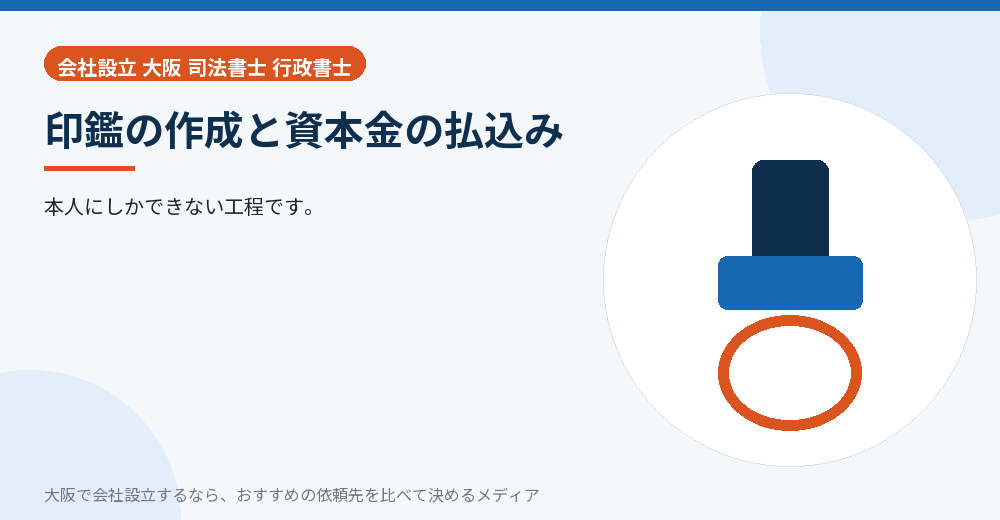 会社設立 大阪 司法書士 行政書士

印鑑の作成と資本金の払込み

本人にしかできない工程です。

大阪で会社設立するなら、おすすめの依頼先を比べて決めるメディア